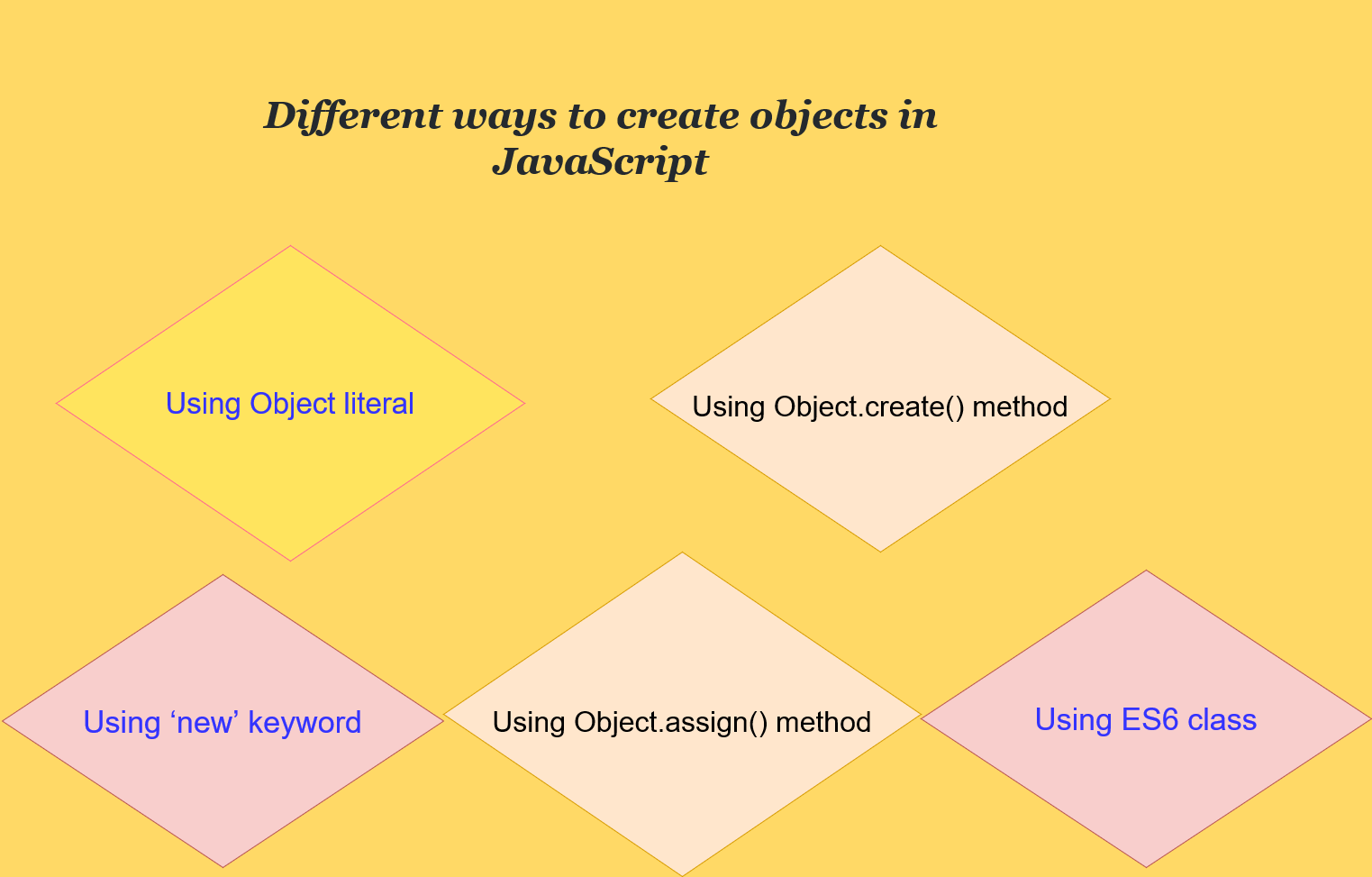 Different ways to create objects in JavaScript

Using Object literal

Using Object.create() method

Using ‘new’ keyword

Using Object.assign() method

Using ES6 class